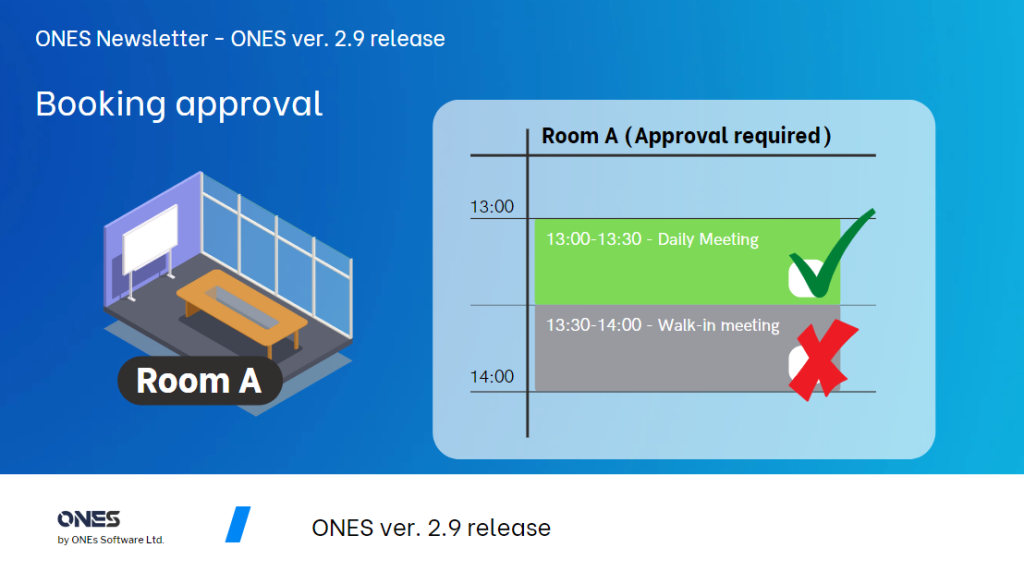 ONES Newsletter - ONES ver. 2.9 release

Booking approval

Room A

Room A (Approval required)

13:00

13:00-13:30 - Daily Meeting

13:30-14:00 - Walk-in meeting

14:00

ONES
by ONEs Software Ltd.

ONES ver. 2.9 release